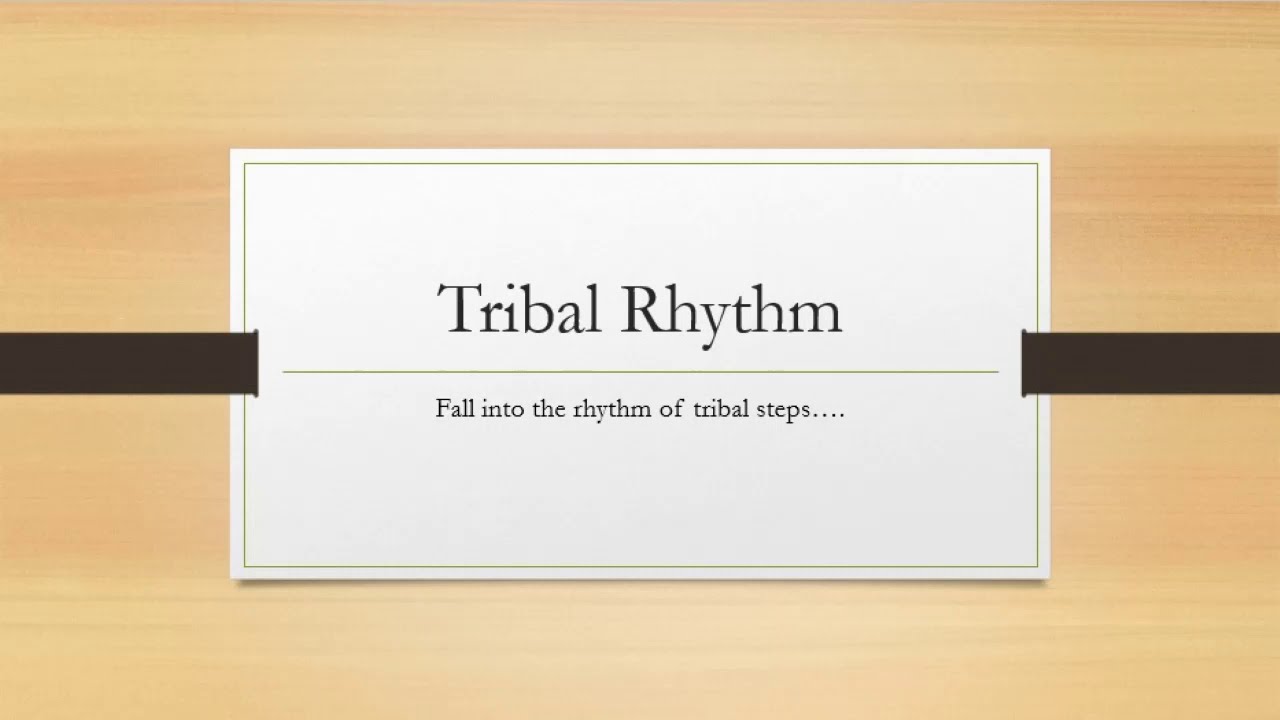 Tribal Rhythm

Fall into the rhythm of tribal steps….